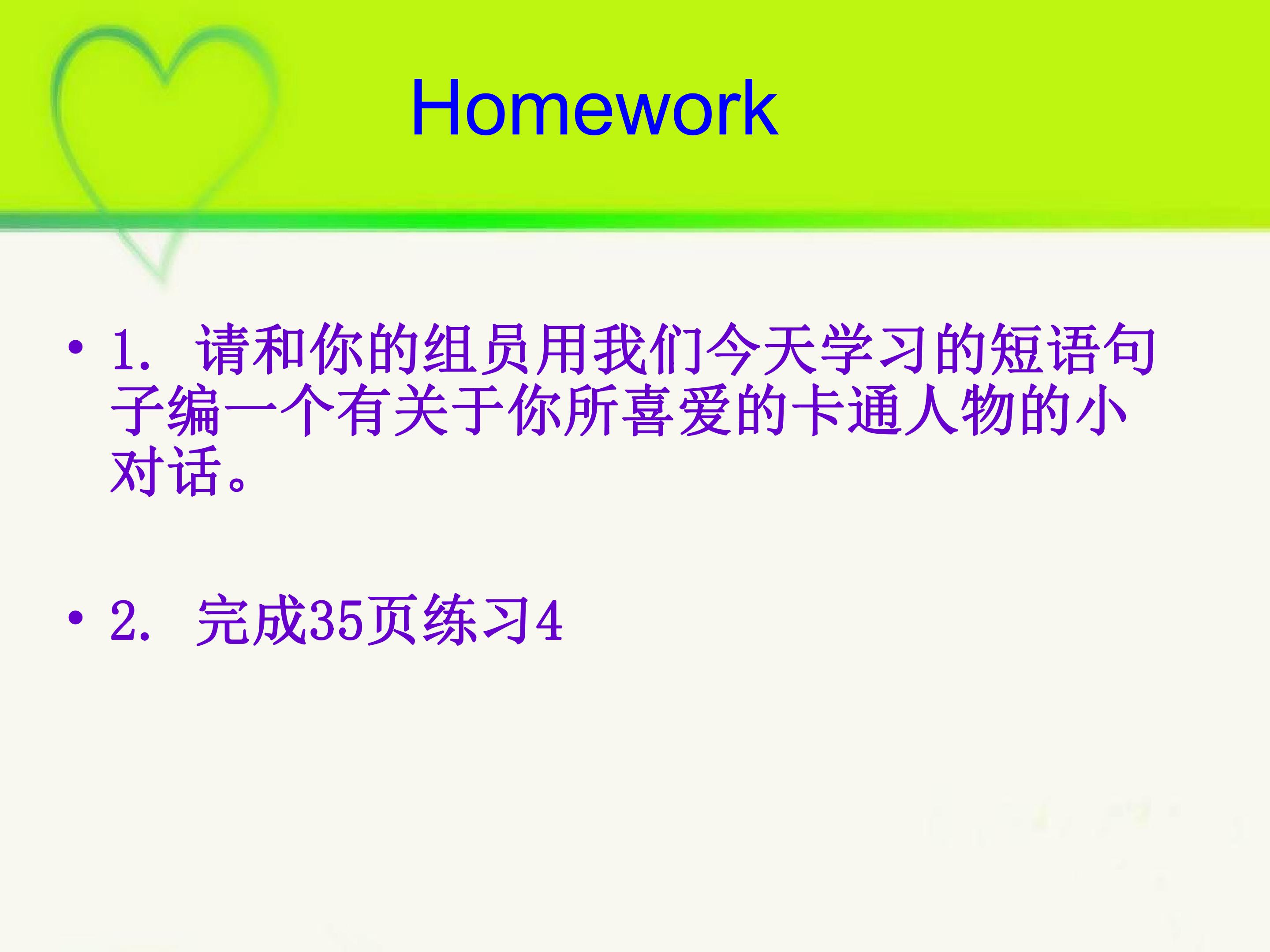 Homework

• 1.请和你的组员用我们今天学习的短语句子编一个有关于你所喜爱的卡通人物的小对话。

• 2.完成35页练习4